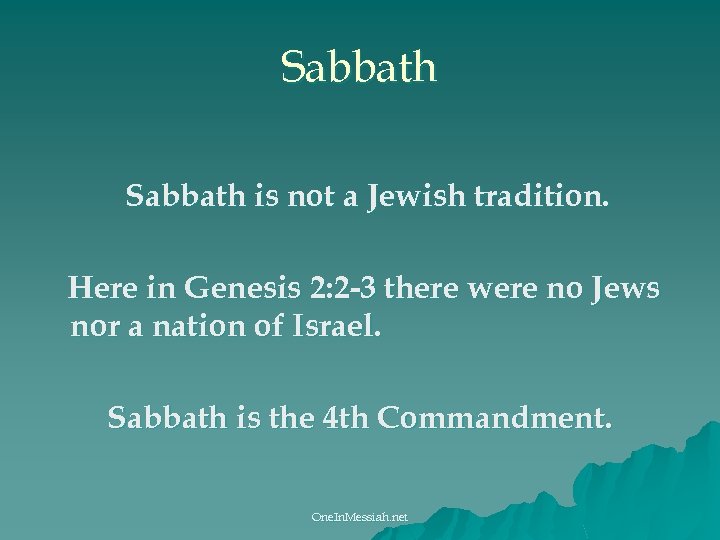 Sabbath

Sabbath is not a Jewish tradition.

Here in Genesis 2:2-3 there were no Jews nor a nation of Israel.

Sabbath is the 4th Commandment.

OneInMessiah.net